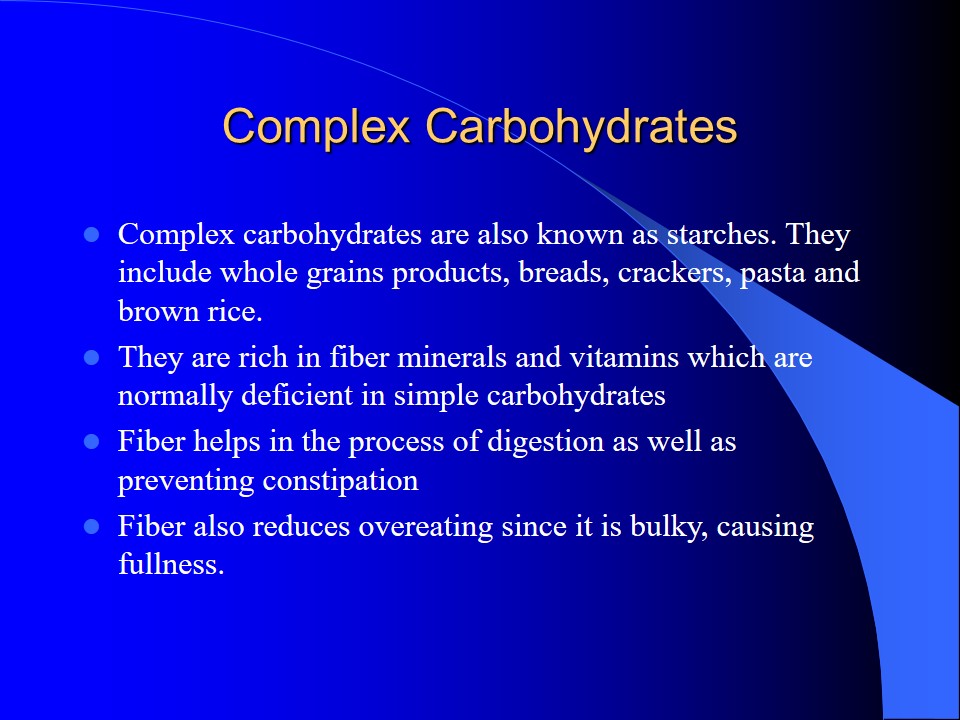 Complex Carbohydrates

- Complex carbohydrates are also known as starches. They include whole grains products, breads, crackers, pasta and brown rice.
- They are rich in fiber minerals and vitamins which are normally deficient in simple carbohydrates
- Fiber helps in the process of digestion as well as preventing constipation
- Fiber also reduces overeating since it is bulky, causing fullness.